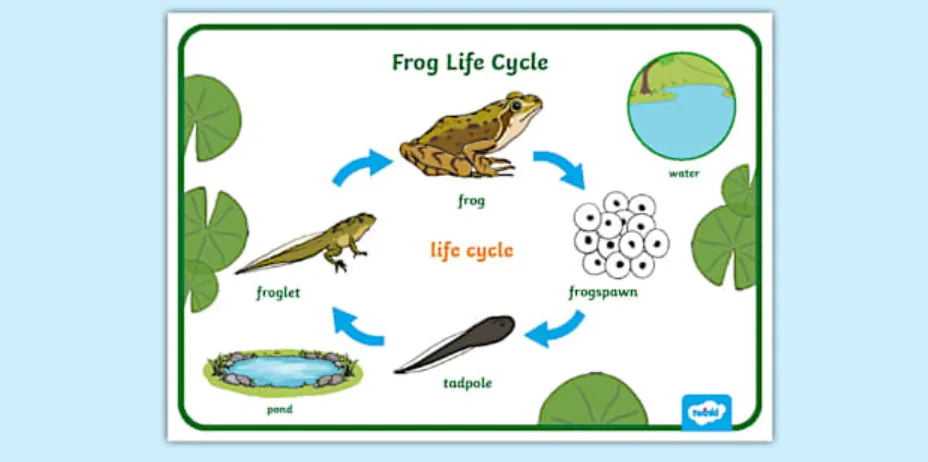 Frog Life Cycle

water

frog

life cycle

froglet

frogspawn

tadpole

pond

twinkl